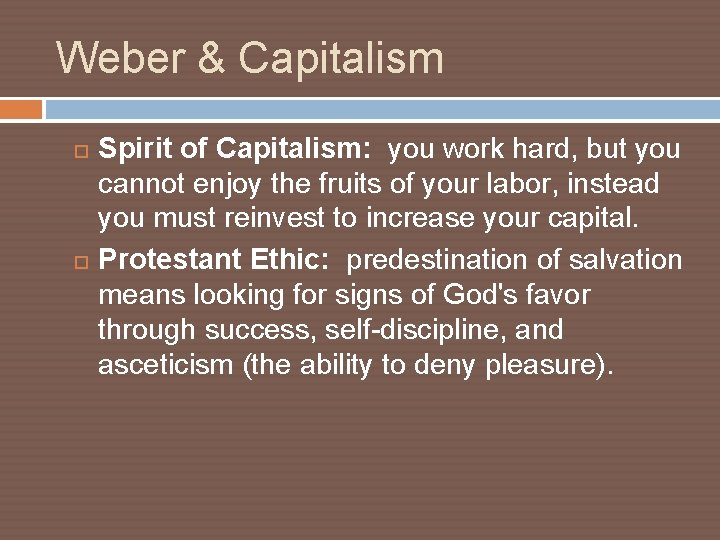 Weber & Capitalism

Spirit of Capitalism: you work hard, but you cannot enjoy the fruits of your labor, instead you must reinvest to increase your capital.

Protestant Ethic: predestination of salvation means looking for signs of God's favor through success, self-discipline, and asceticism (the ability to deny pleasure).